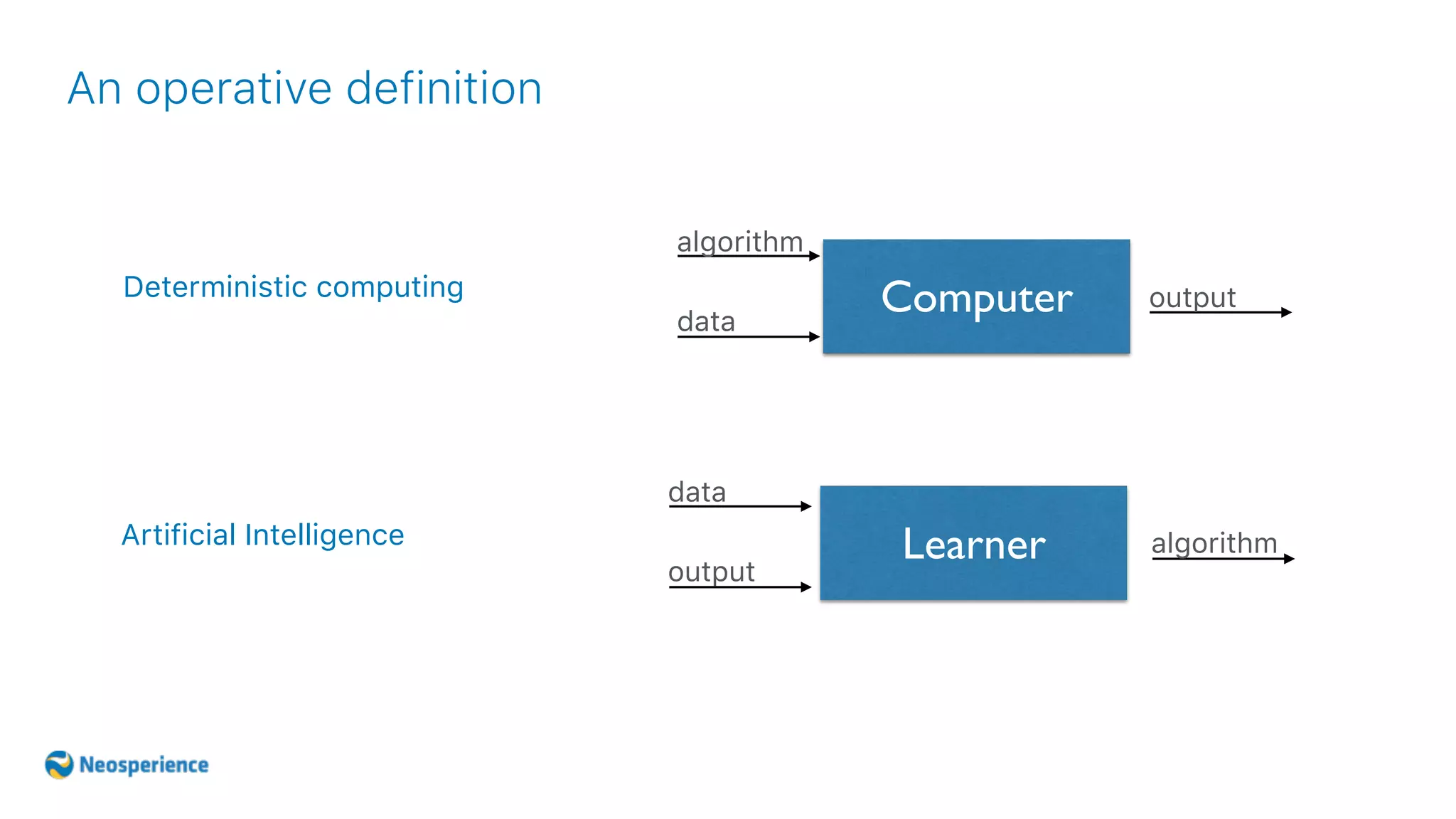 An operative definition

Deterministic computing

algorithm

data

Computer

output

Artificial Intelligence

data

output

Learner

algorithm

Neosperience